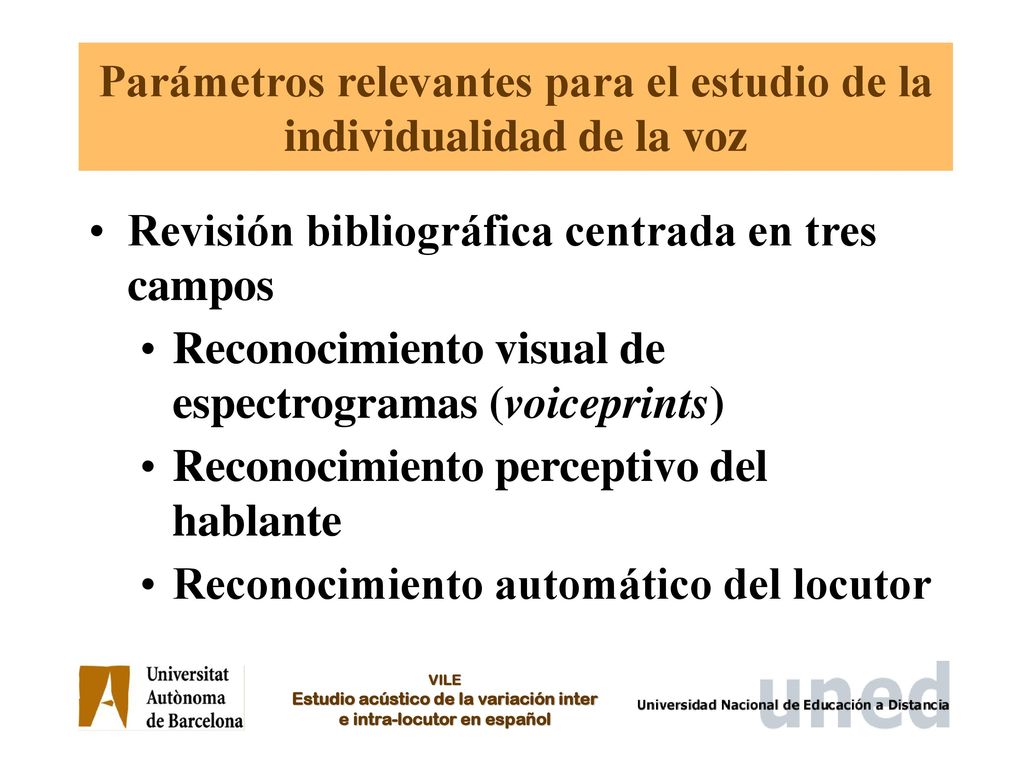 Parámetros relevantes para el estudio de la individualidad de la voz

• Revisión bibliográfica centrada en tres campos
• Reconocimiento visual de espectrogramas (voiceprints)
• Reconocimiento perceptivo del hablante
• Reconocimiento automático del locutor

Universitat Autònoma de Barcelona

VILE
Estudio acústico de la variación inter e intra-locutor en español

uned
Universidad Nacional de Educación a Distancia